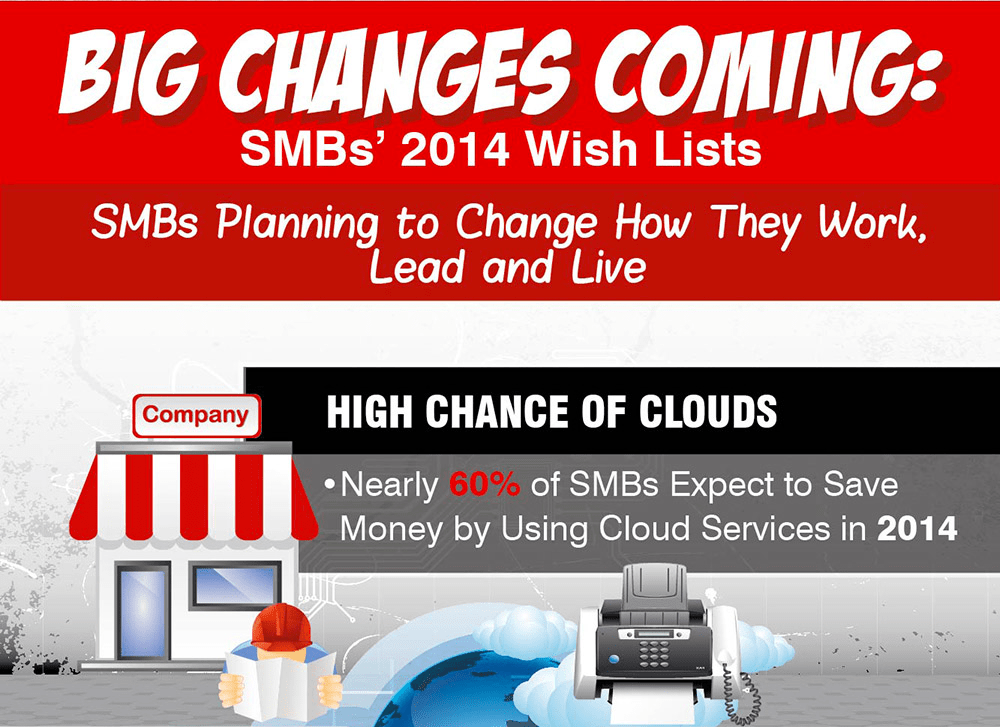 BIG CHANGES COMING:
SMBs' 2014 Wish Lists

SMBs Planning to Change How They Work, Lead and Live

Company

HIGH CHANCE OF CLOUDS

•Nearly 60% of SMBs Expect to Save Money by Using Cloud Services in 2014